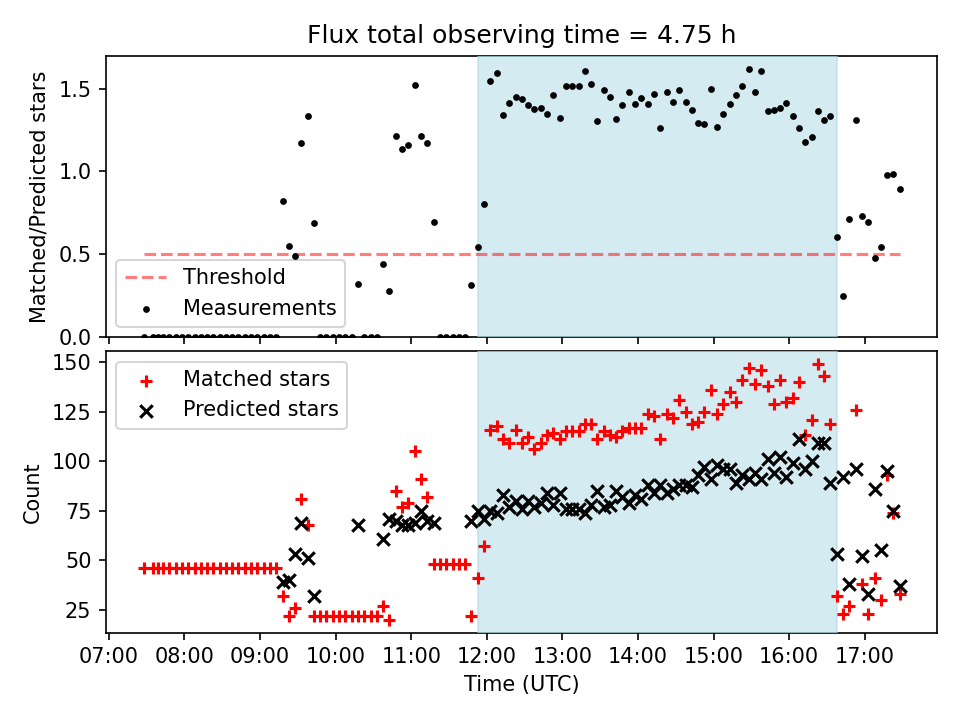 Flux total observing time = 4.75 h

Matched/Predicted stars

1.5
1.0
0.5
0.0

Threshold
Measurements

Count

150
125
100
75
50
25

Matched stars
Predicted stars

07:00 08:00 09:00 10:00 11:00 12:00 13:00 14:00 15:00 16:00 17:00

Time (UTC)